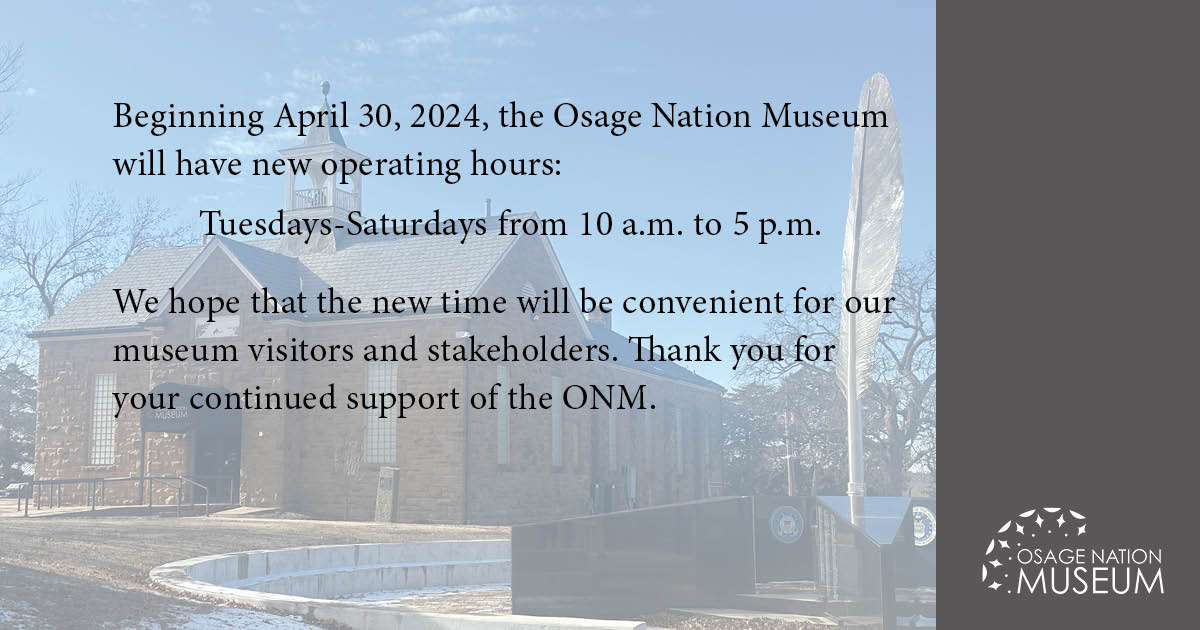 Beginning April 30, 2024, the Osage Nation Museum will have new operating hours:

Tuesdays-Saturdays from 10 a.m. to 5 p.m.

We hope that the new time will be convenient for our museum visitors and stakeholders. Thank you for your continued support of the ONM.

MUSEUM

OSAGE NATION
MUSEUM